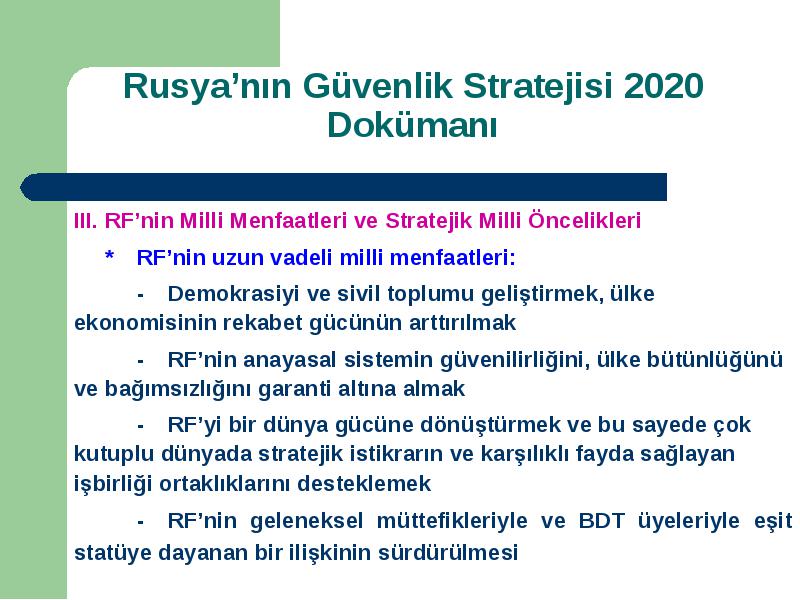 Rusya’nın Güvenlik Stratejisi 2020 Dokümanı

III. RF’nin Milli Menfaatleri ve Stratejik Milli Öncelikleri

* RF’nin uzun vadeli milli menfaatleri:

- Demokrasiyi ve sivil toplumu geliştirmek, ülke ekonomisinin rekabet gücünün arttırılmak

- RF’nin anayasal sistemin güvenilirliğini, ülke bütünlüğünü ve bağımsızlığını garanti altına almak

- RF’yi bir dünya gücüne dönüştürmek ve bu sayede çok kutuplu dünyada stratejik istikrarın ve karşılıklı fayda sağlayan işbirliği ortaklıklarını desteklemek

- RF’nin geleneksel müttefikleriyle ve BDT üyeleriyle eşit statüye dayanan bir ilişkinin sürdürülmesi